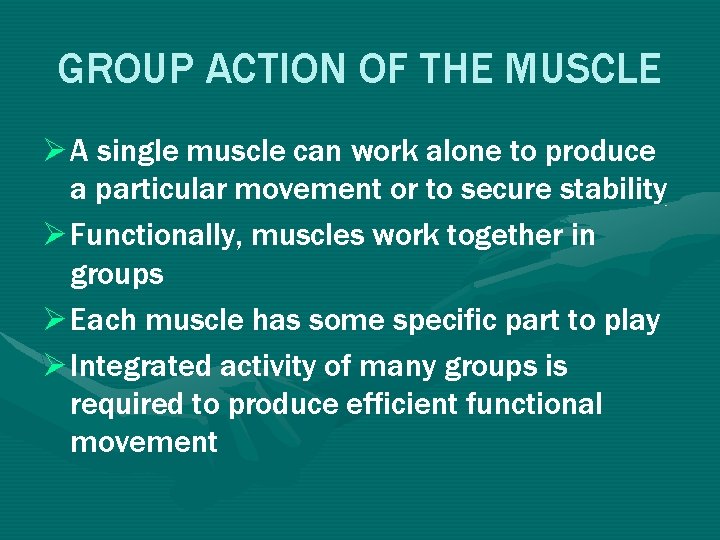 GROUP ACTION OF THE MUSCLE

➢ A single muscle can work alone to produce a particular movement or to secure stability

➢ Functionally, muscles work together in groups

➢ Each muscle has some specific part to play

➢ Integrated activity of many groups is required to produce efficient functional movement